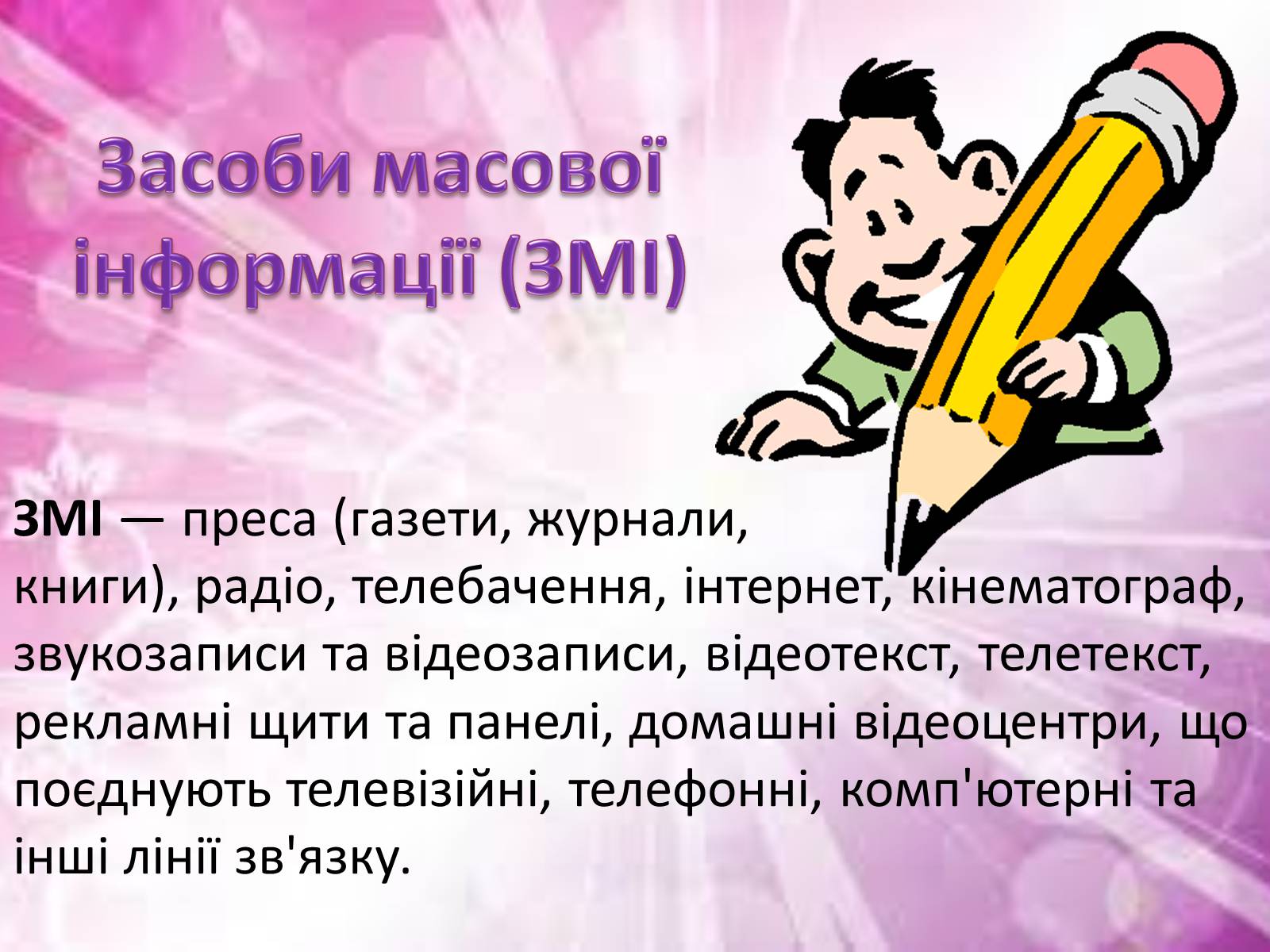 Засоби масової інформації (ЗМІ)

ЗМІ — преса (газети, журнали, книги), радіо, телебачення, інтернет, кінематограф, звукозаписи та відеозаписи, відеотекст, телетекст, рекламні щити та панелі, домашні відеоцентри, що поєднують телевізійні, телефонні, комп'ютерні та інші лінії зв'язку.